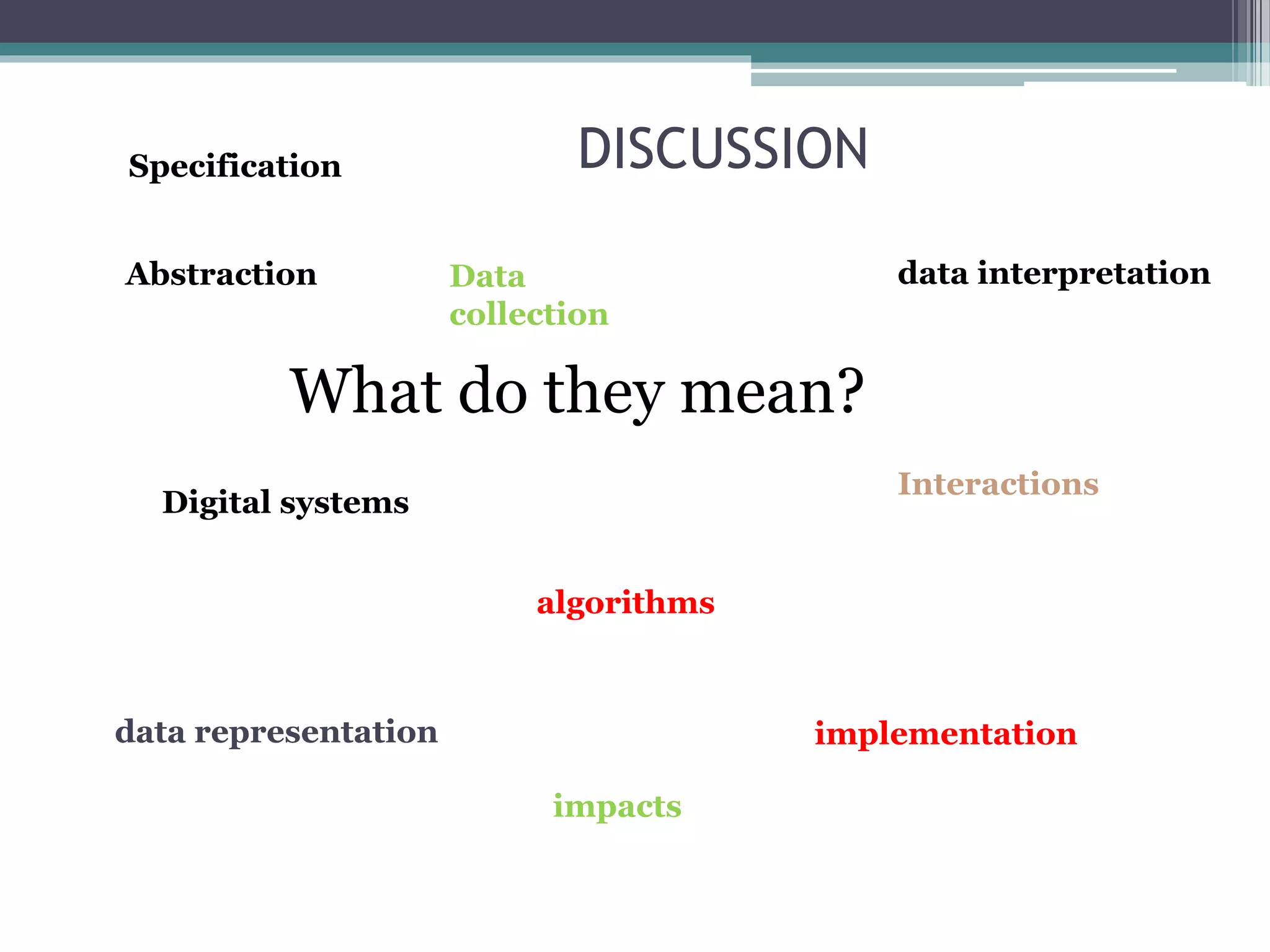 DISCUSSION

Specification

Abstraction

Data collection

data interpretation

What do they mean?

Digital systems

Interactions

algorithms

data representation

implementation

impacts